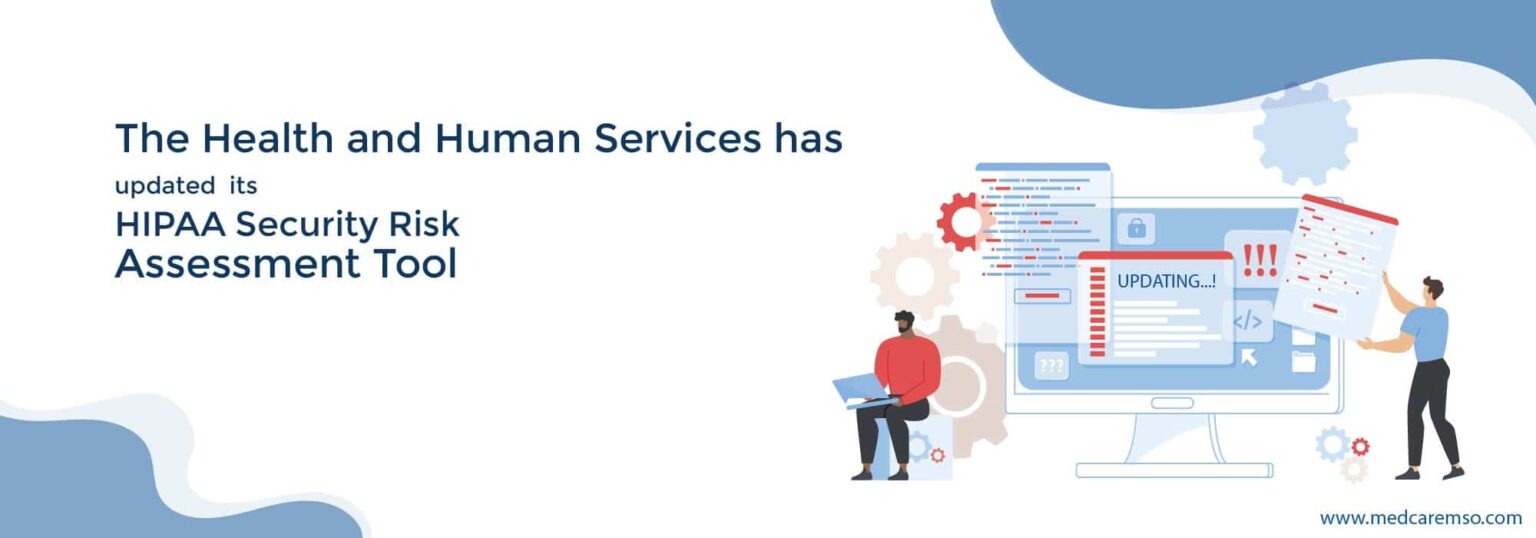 The Health and Human Services has updated its HIPAA Security Risk Assessment Tool

UPDATING...!

!!!

</>

???

www.medcaremso.com